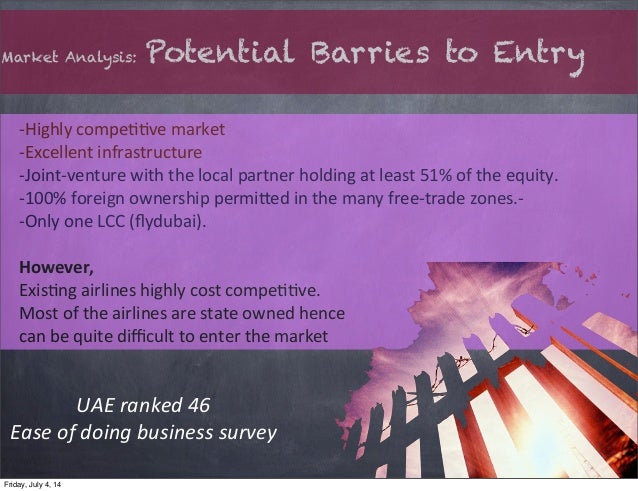 Market Analysis: Potential Barries to Entry

-Highly competitive market
-Excellent infrastructure
-Joint-venture with the local partner holding at least 51% of the equity.
-100% foreign ownership permitted in the many free-trade zones.-
-Only one LCC (flydubai).

However,
Existing airlines highly cost competitive.
Most of the airlines are state owned hence can be quite difficult to enter the market

UAE ranked 46
Ease of doing business survey

Friday, July 4, 14